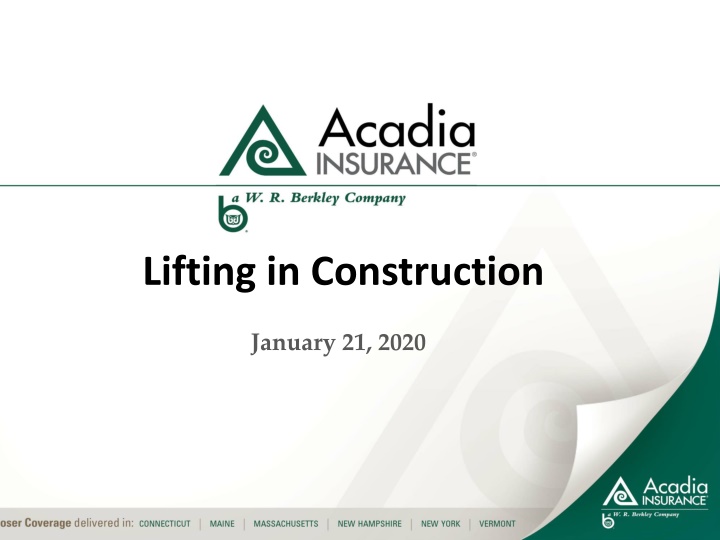 Acadia INSURANCE®

a W. R. Berkley Company

Lifting in Construction

January 21, 2020

oser Coverage delivered in: CONNECTICUT | MAINE | MASSACHUSETTS | NEW HAMPSHIRE | NEW YORK | VERMONT

Acadia INSURANCE®

a W. R. Berkley Company